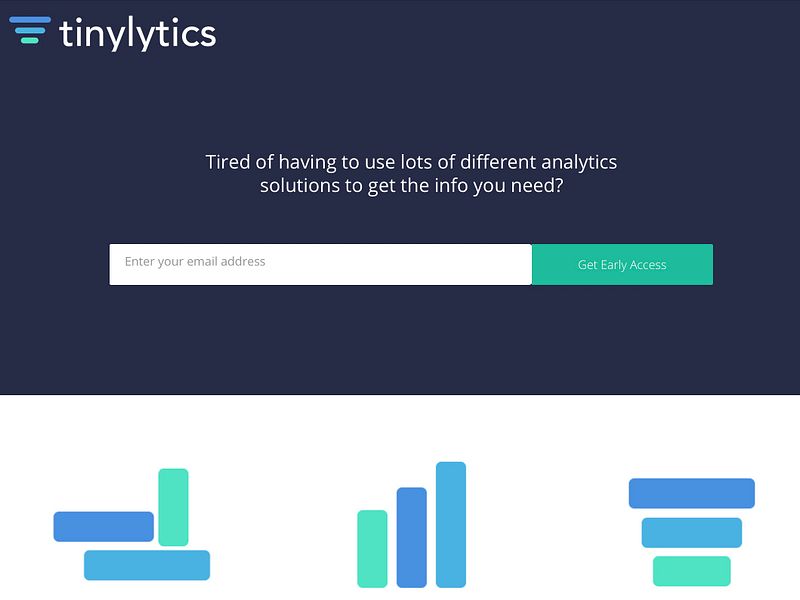 tinylytics

Tired of having to use lots of different analytics solutions to get the info you need?

Enter your email address

Get Early Access